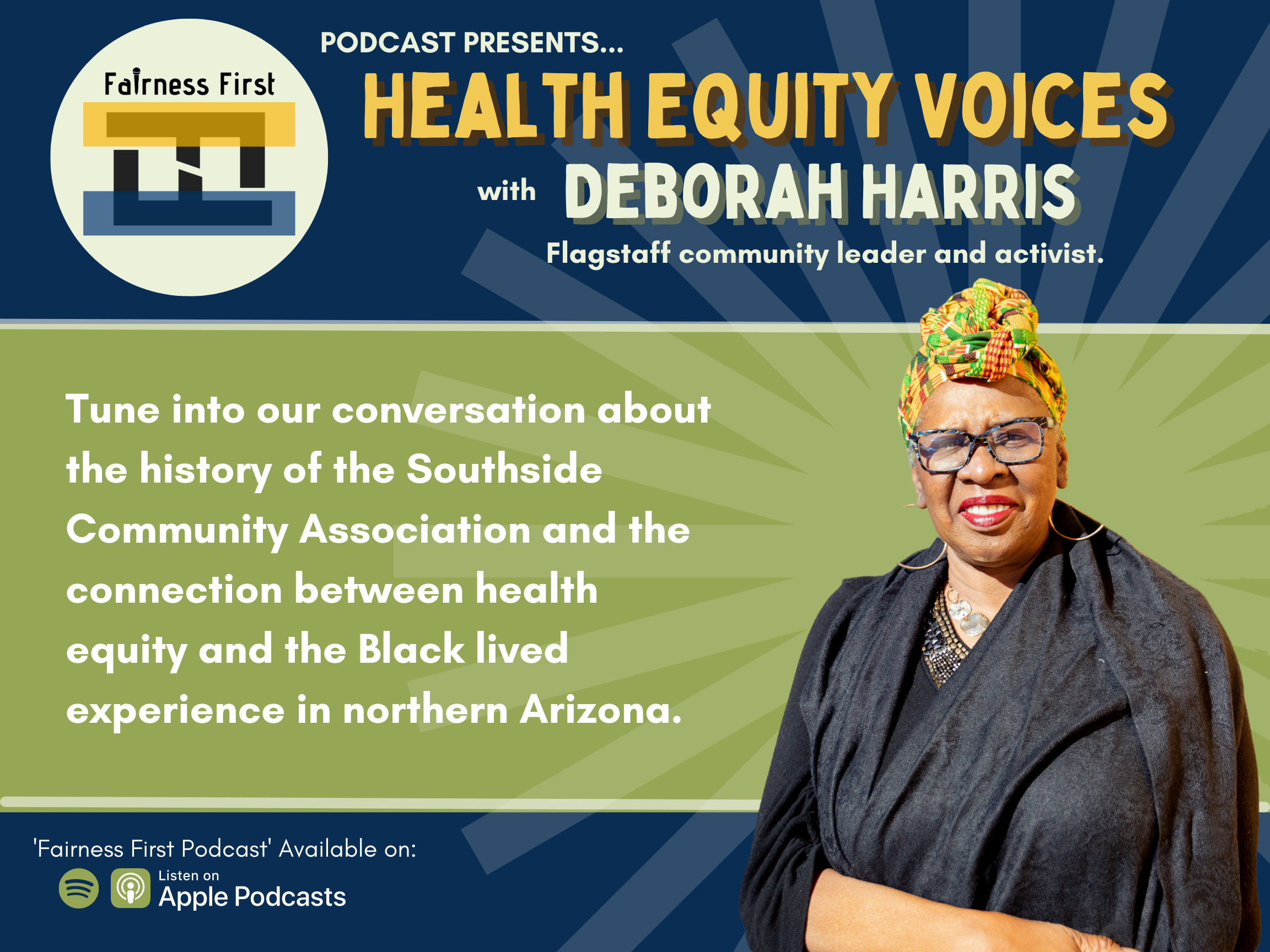 Fairness First

PODCAST PRESENTS...

HEALTH EQUITY VOICES

with DEBORAH HARRIS

Flagstaff community leader and activist.

Tune into our conversation about the history of the Southside Community Association and the connection between health equity and the Black lived experience in northern Arizona.

'Fairness First Podcast' Available on:

Listen on Apple Podcasts